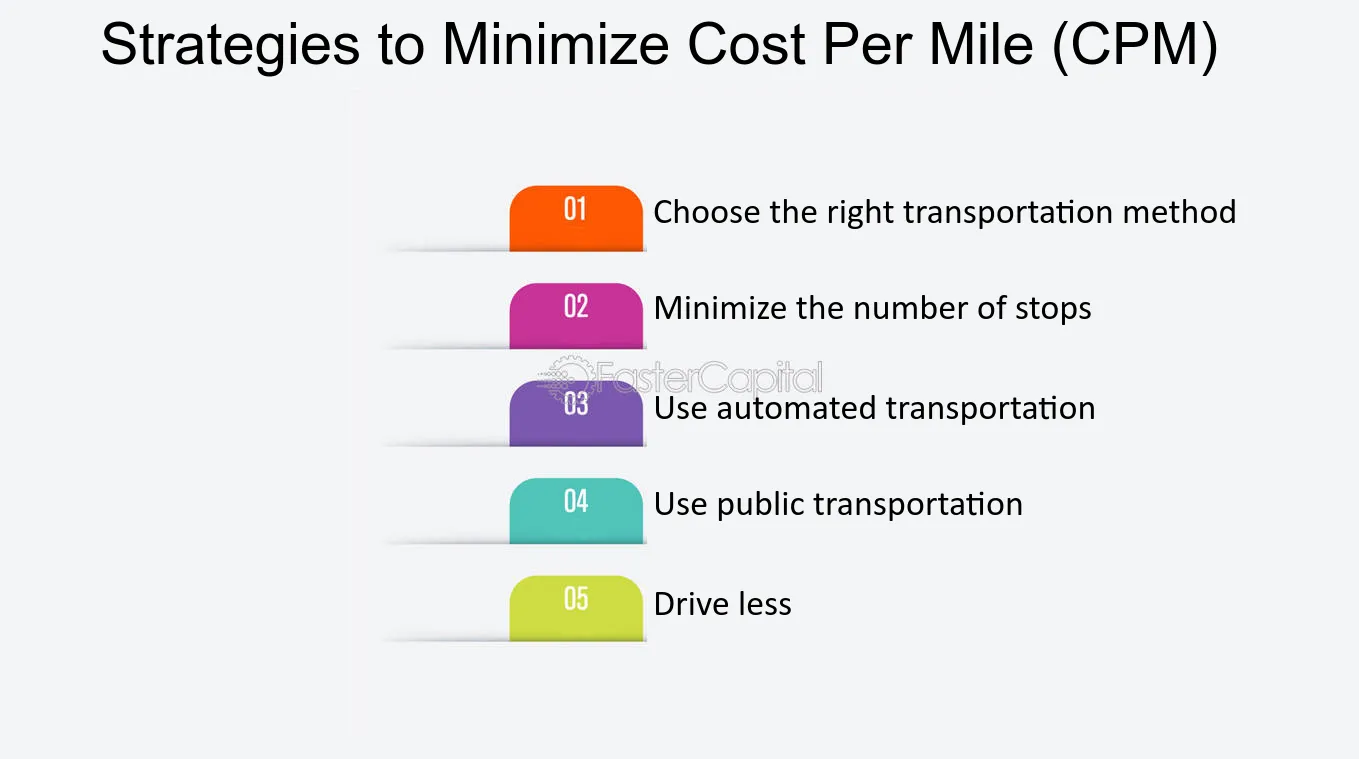 Strategies to Minimize Cost Per Mile (CPM)

01 Choose the right transportation method

02 Minimize the number of stops

03 Use automated transportation

04 Use public transportation

05 Drive less

FasterCapital